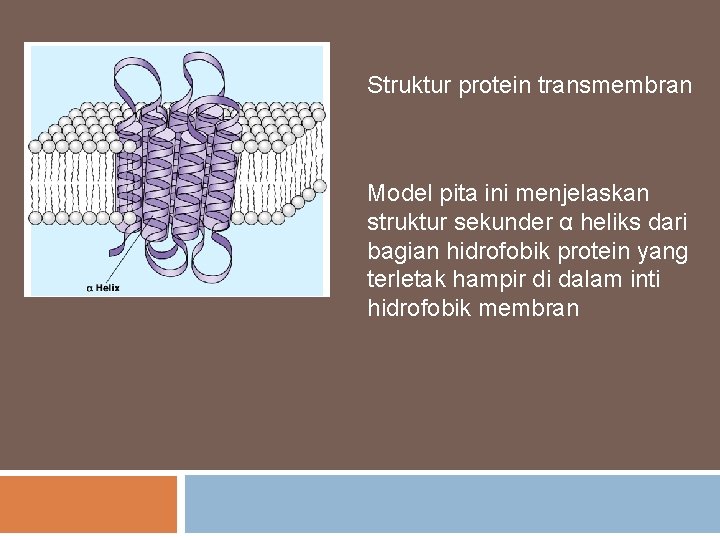 α Helix

Struktur protein transmembran

Model pita ini menjelaskan struktur sekunder α heliks dari bagian hidrofobik protein yang terletak hampir di dalam inti hidrofobik membran